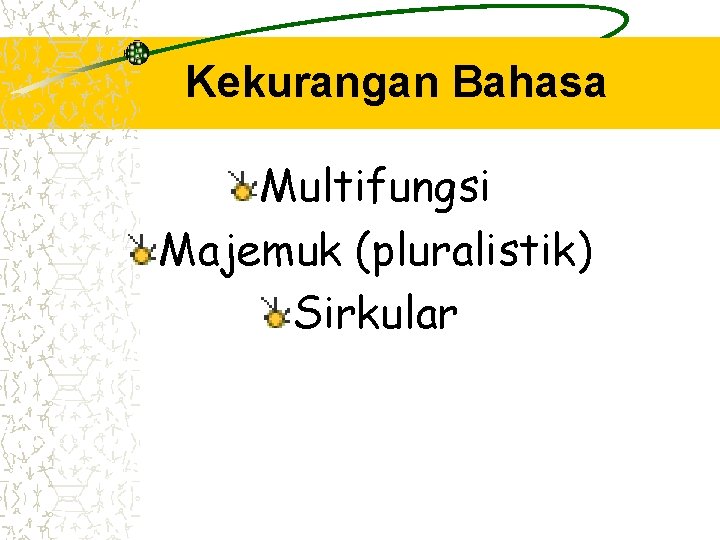 Kekurangan Bahasa

Multifungsi
Majemuk (pluralistik)
Sirkular